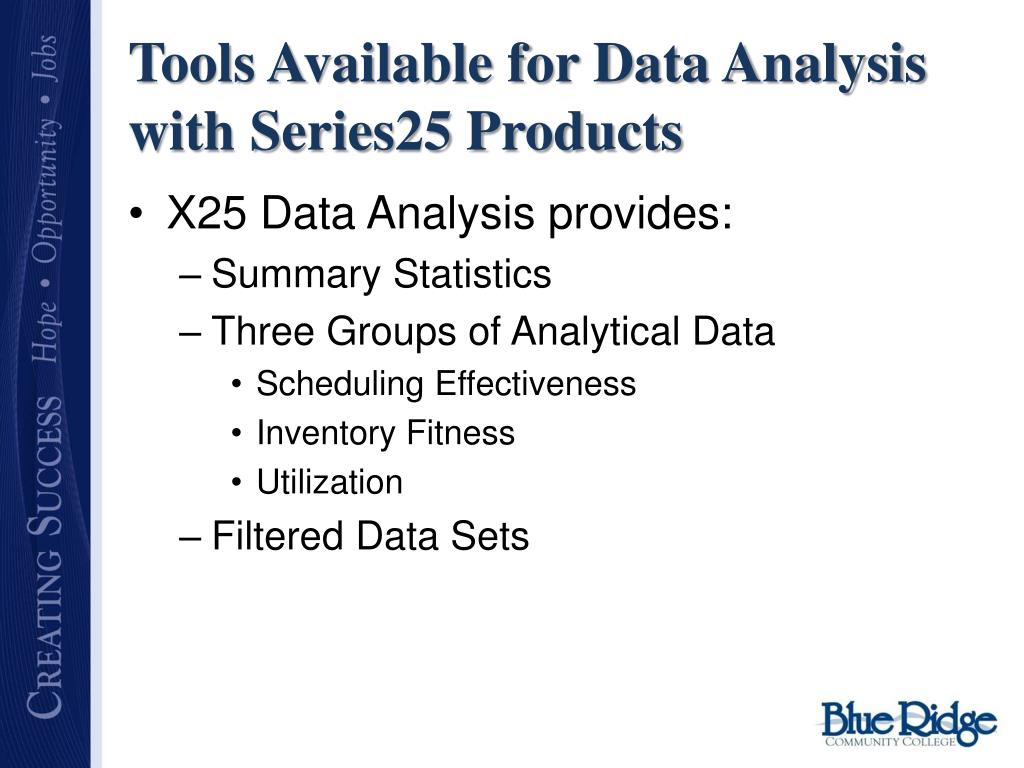 CREATING SUCCESS Hope • Opportunity • Jobs

Tools Available for Data Analysis with Series25 Products

• X25 Data Analysis provides:
– Summary Statistics
– Three Groups of Analytical Data
• Scheduling Effectiveness
• Inventory Fitness
• Utilization
– Filtered Data Sets

Blue Ridge
COMMUNITY COLLEGE